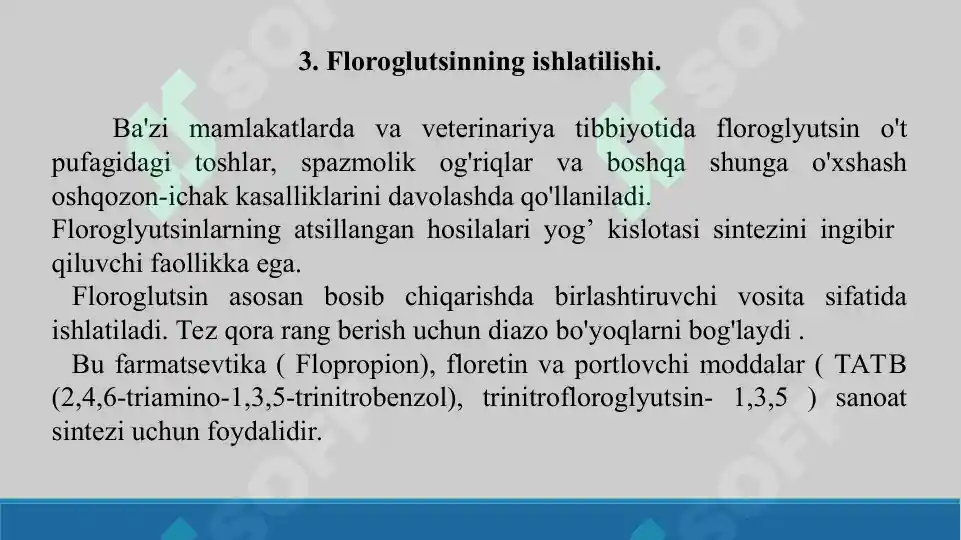 3. Floroglutsinning ishlatilishi.

Ba'zi mamlakatlarda va veterinariya tibbiyotida floroglyutsin o't pufagidagi toshlar, spazmolik og'riqlar va boshqa shunga o'xshash oshqozon-ichak kasalliklarini davolashda qo'llaniladi.
Floroglyutsinlarning atsillangan hosilalari yog’ kislotasi sintezini ingibir qiluvchi faollikka ega.
Floroglutsin asosan bosib chiqarishda birlashtiruvchi vosita sifatida ishlatiladi. Tez qora rang berish uchun diazo bo'yoqlarni bog'laydi .
Bu farmatsevtika ( Flopropion), floretin va portlovchi moddalar ( TATB (2,4,6-triamino-1,3,5-trinitrobenzol), trinitrofloroglyutsin- 1,3,5 ) sanoat sintezi uchun foydalidir.